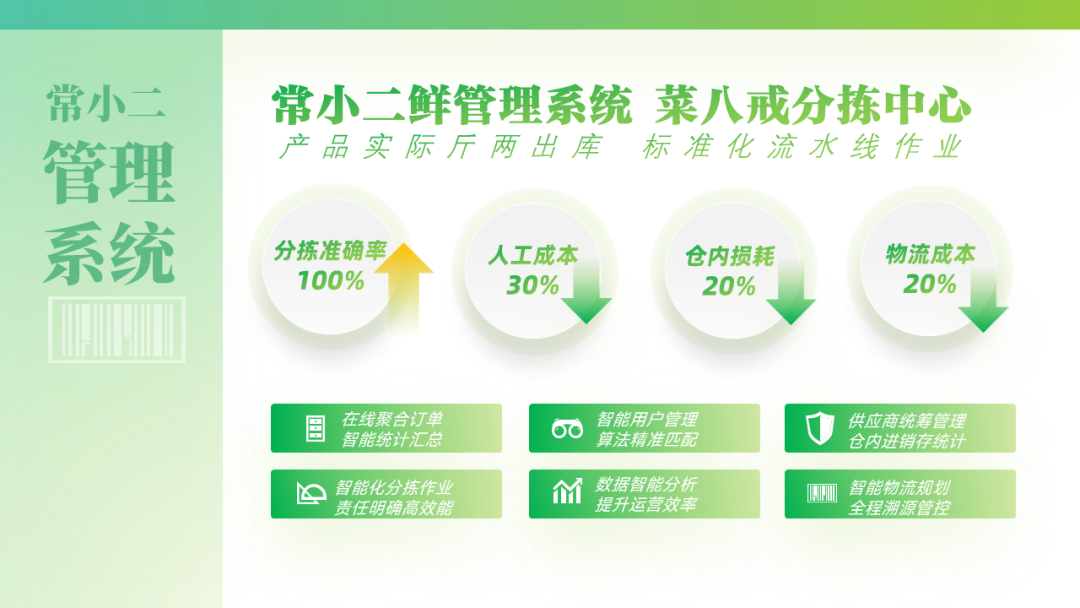 常小二
管理
系统

常小二鲜管理系统 菜八戒分拣中心
产品实际斤两出库 标准化流水线作业

分拣准确率
100%

人工成本
30%

仓内损耗
20%

物流成本
20%

在线聚合订单
智能统计汇总

智能用户管理
算法精准匹配

供应商统筹管理
仓内进销存统计

智能化分拣作业
责任明确高效能

数据智能分析
提升运营效率

智能物流规划
全程溯源管控